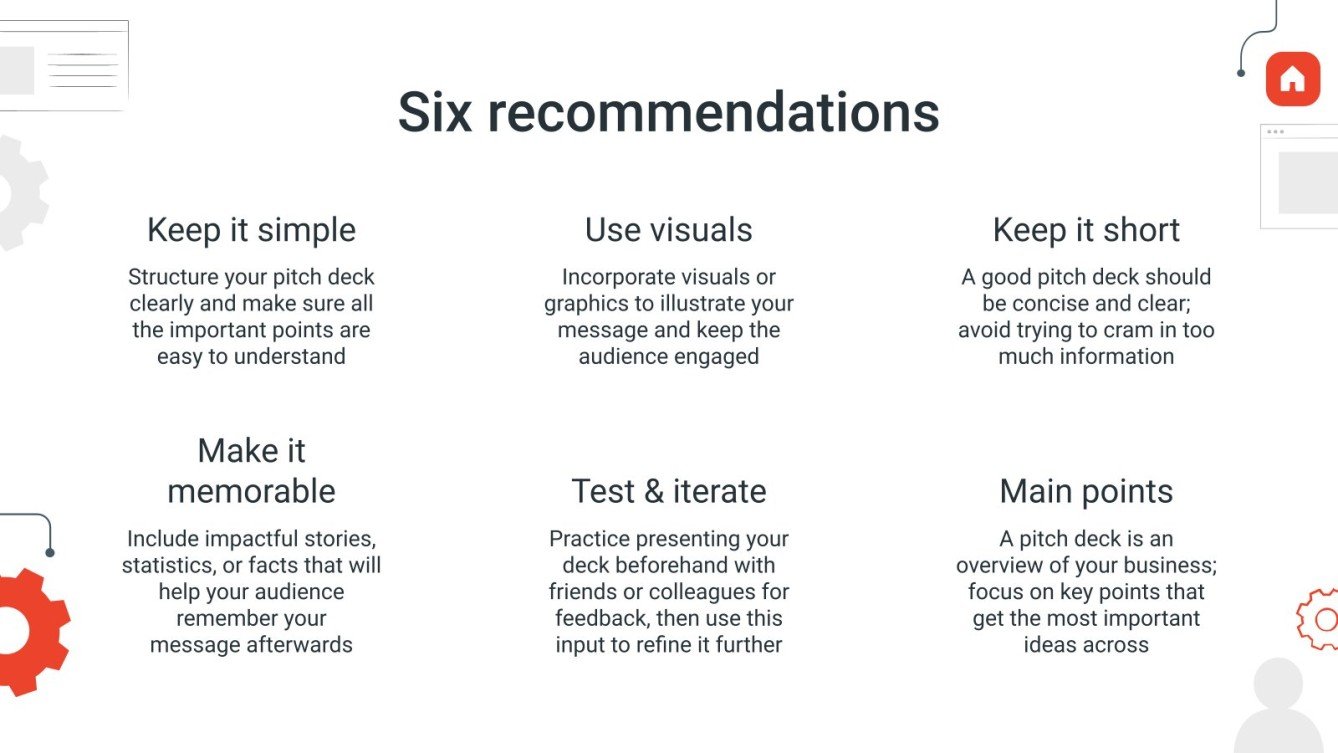 Six recommendations

Keep it simple

Structure your pitch deck clearly and make sure all the important points are easy to understand

Use visuals

Incorporate visuals or graphics to illustrate your message and keep the audience engaged

Keep it short

A good pitch deck should be concise and clear; avoid trying to cram in too much information

Make it memorable

Include impactful stories, statistics, or facts that will help your audience remember your message afterwards

Test & iterate

Practice presenting your deck beforehand with friends or colleagues for feedback, then use this input to refine it further

Main points

A pitch deck is an overview of your business; focus on key points that get the most important ideas across